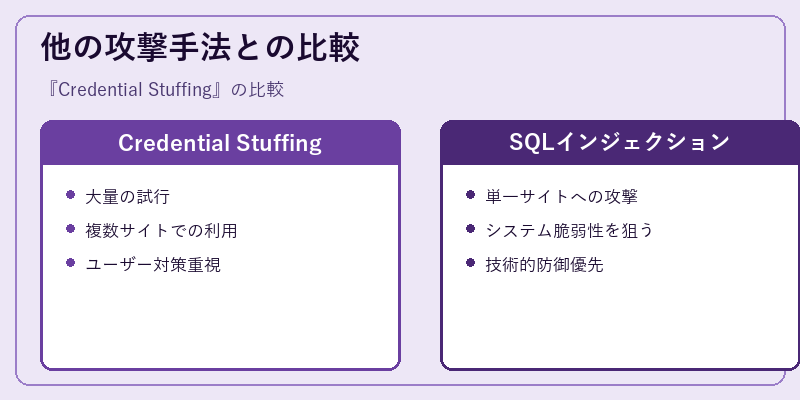 他の攻撃手法との比較

『Credential Stuffing』の比較

Credential Stuffing

- 大量の試行
- 複数サイトでの利用
- ユーザー対策重視

SQLインジェクション

- 単一サイトへの攻撃
- システム脆弱性を狙う
- 技術的防御優先